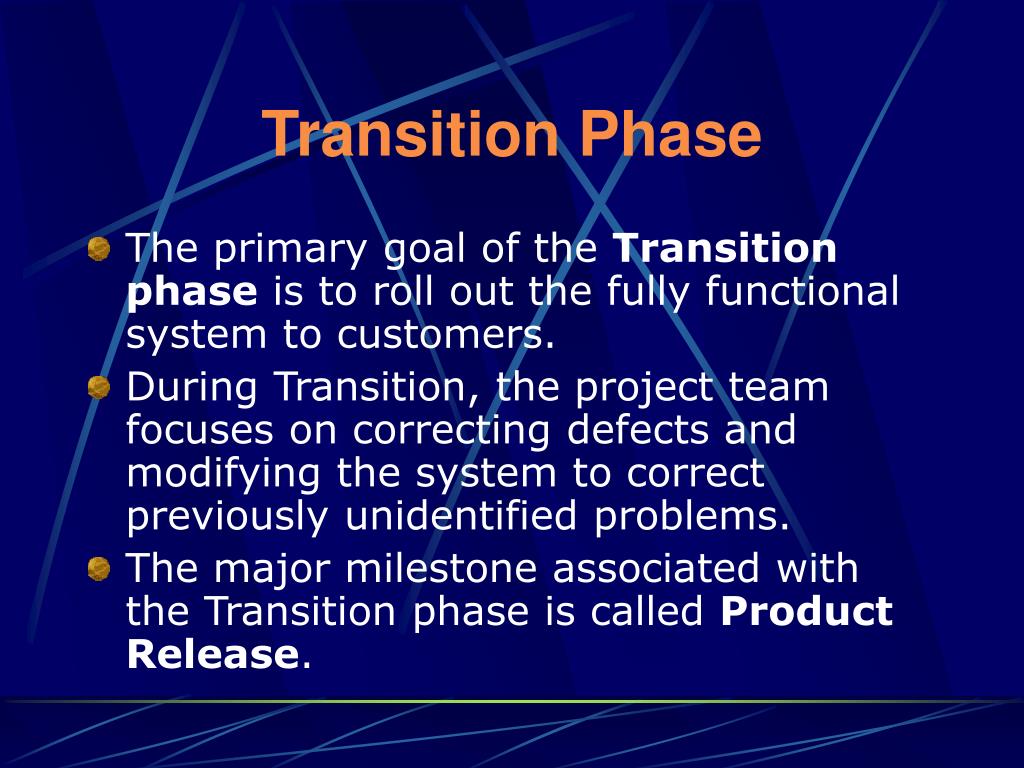 Transition Phase

The primary goal of the Transition phase is to roll out the fully functional system to customers.

During Transition, the project team focuses on correcting defects and modifying the system to correct previously unidentified problems.

The major milestone associated with the Transition phase is called Product Release.